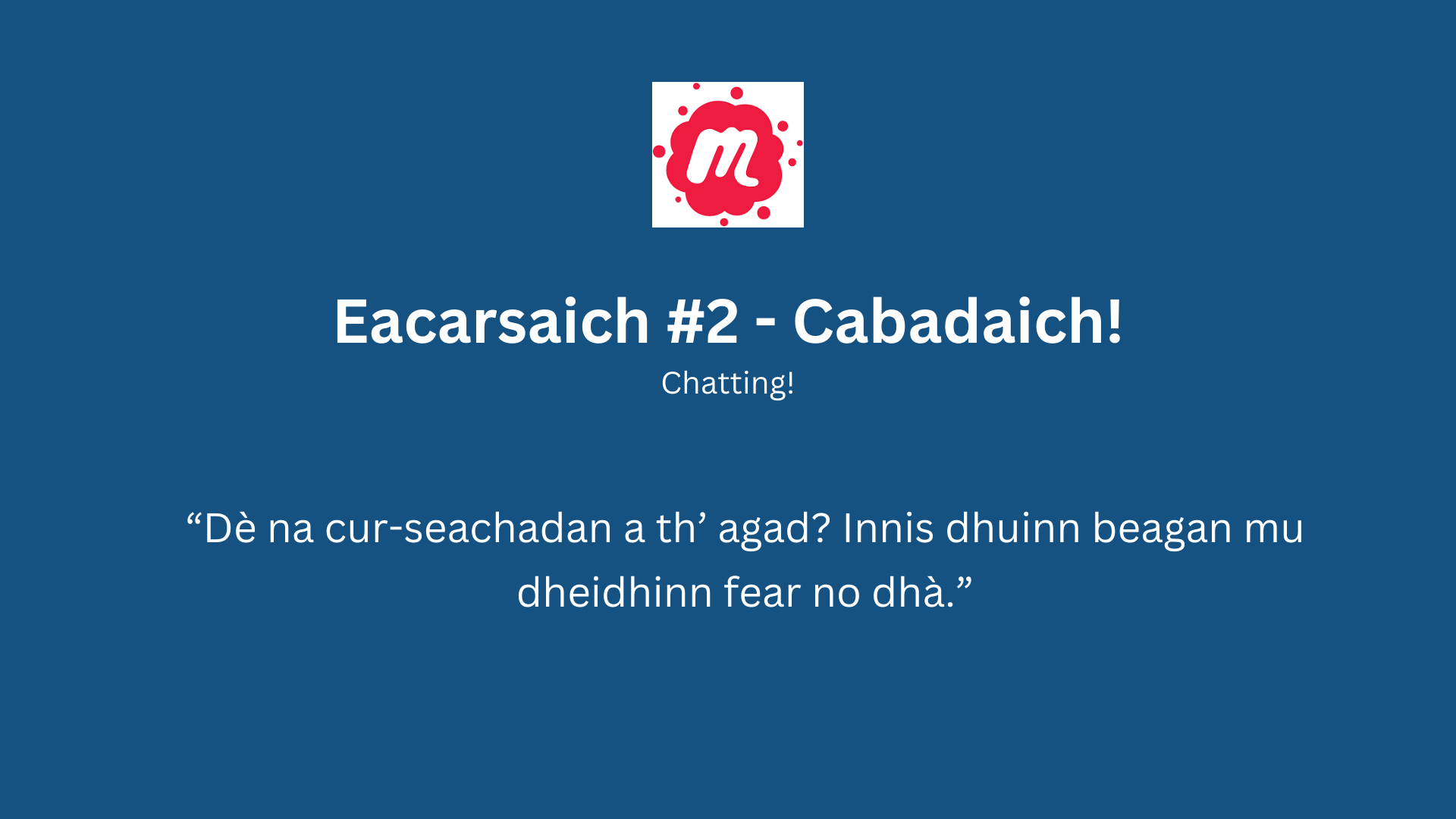 m

Eacarsaich #2 - Cabadaich!

Chatting!

“Dè na cur-seachadan a th’ agad? Innis dhuinn beagan mu dheidhinn fear no dhà.”